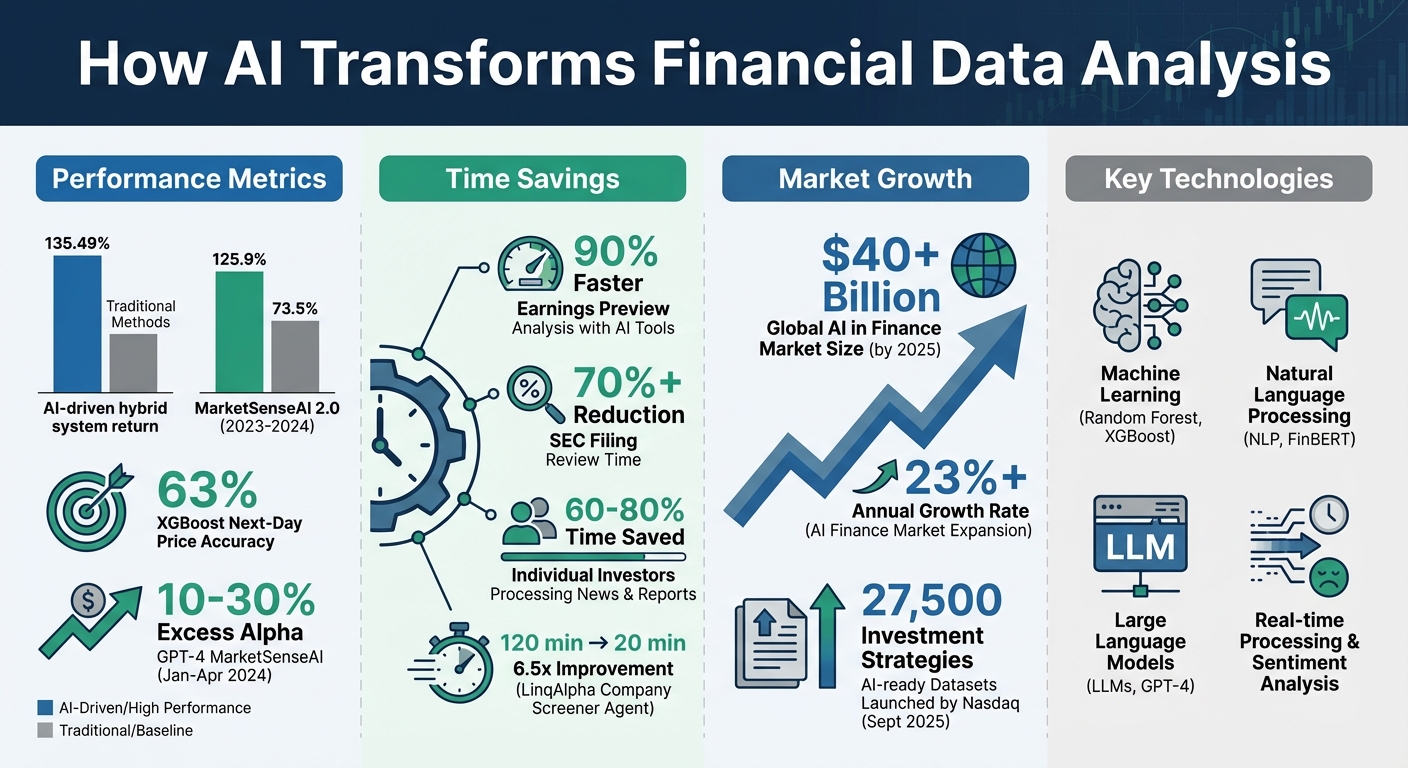 How AI Transforms Financial Data Analysis

Performance Metrics

135.49%

Traditional Methods

AI-driven hybrid system return

125.9%

73.5%

MarketSenseAI 2.0 (2023-2024)

63%
XGBoost Next-Day Price Accuracy

10-30%
Excess Alpha
GPT-4 MarketSenseAI (Jan-Apr 2024)

AI-Driven/High Performance
Traditional/Baseline

Time Savings

90%
Faster
Earnings Preview
Analysis with AI Tools

70%+
Reduction
SEC Filing
Review Time

60-80%
Time Saved
Individual Investors
Processing News & Reports

120 min → 20 min
6.5x Improvement
(LinqAlpha Company Screener Agent)

Market Growth

$40+
Billion
Global AI in Finance Market Size (by 2025)

23%+
Annual Growth Rate
(AI Finance Market Expansion)

27,500
Investment Strategies
AI-ready Datasets Launched by Nasdaq (Sept 2025)

Key Technologies

Machine Learning
(Random Forest, XGBoost)

Natural Language Processing
(NLP, FinBERT)

LLM

Large Language Models
(LLMs, GPT-4)

Real-time Processing & Sentiment Analysis